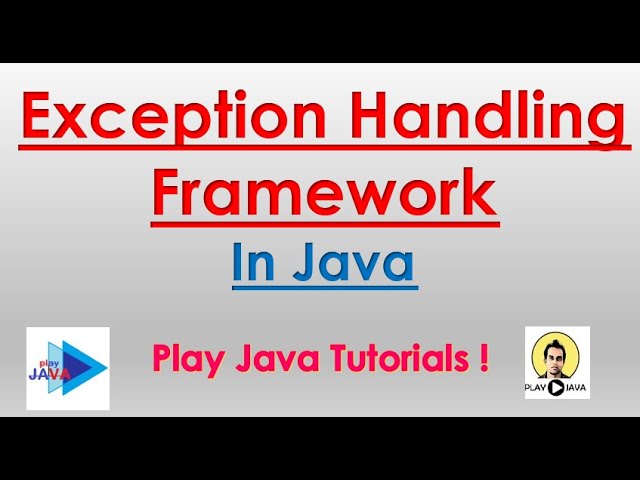 Exception Handling Framework

In Java

play JAVA

Play Java Tutorials !

PLAY JAVA